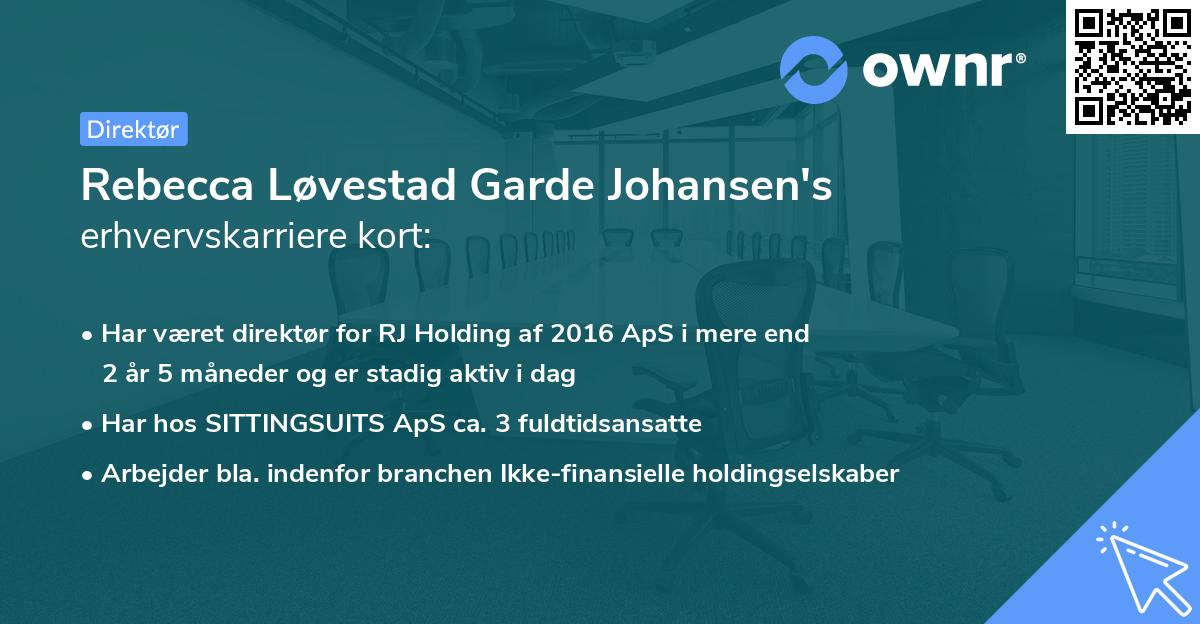 ownr®

Direktør

Rebecca Løvestad Garde Johansen's erhvervskarriere kort:

• Har været direktør for RJ Holding af 2016 ApS i mere end 2 år 5 måneder og er stadig aktiv i dag

• Har hos SITTINGSUITS ApS ca. 3 fuldtidsansatte

• Arbejder bla. indenfor branchen Ikke-finansielle holdingselskaber